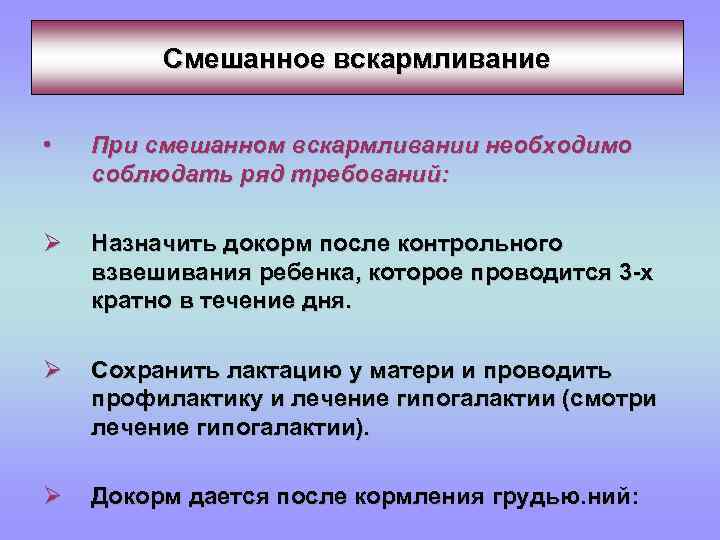 Смешанное вскармливание

• При смешанном вскармливании необходимо соблюдать ряд требований:

➢ Назначить докорм после контрольного взвешивания ребенка, которое проводится 3-х кратно в течение дня.

➢ Сохранить лактацию у матери и проводить профилактику и лечение гипогалактии (смотри лечение гипогалактии).

➢ Докорм дается после кормления грудью.ний: